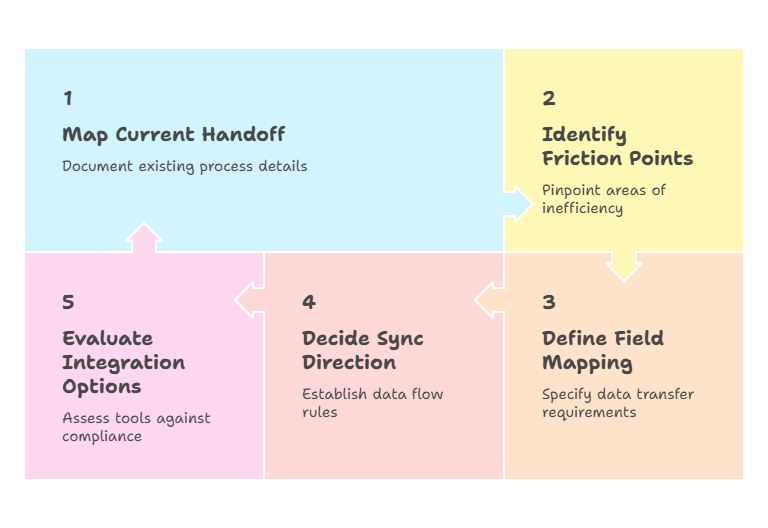 1

Map Current Handoff

Document existing process details

2

Identify Friction Points

Pinpoint areas of inefficiency

3

Define Field Mapping

Specify data transfer requirements

4

Decide Sync Direction

Establish data flow rules

5

Evaluate Integration Options

Assess tools against compliance